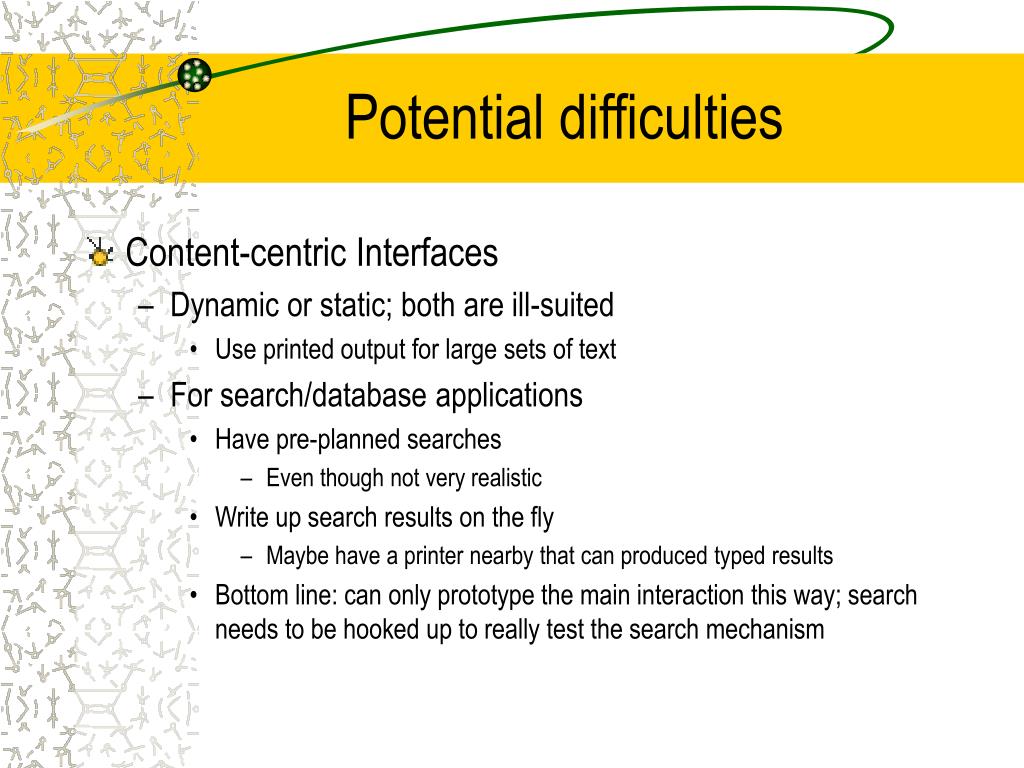 Potential difficulties

Content-centric Interfaces

– Dynamic or static; both are ill-suited

• Use printed output for large sets of text

– For search/database applications

• Have pre-planned searches

– Even though not very realistic

• Write up search results on the fly

– Maybe have a printer nearby that can produced typed results

• Bottom line: can only prototype the main interaction this way; search needs to be hooked up to really test the search mechanism